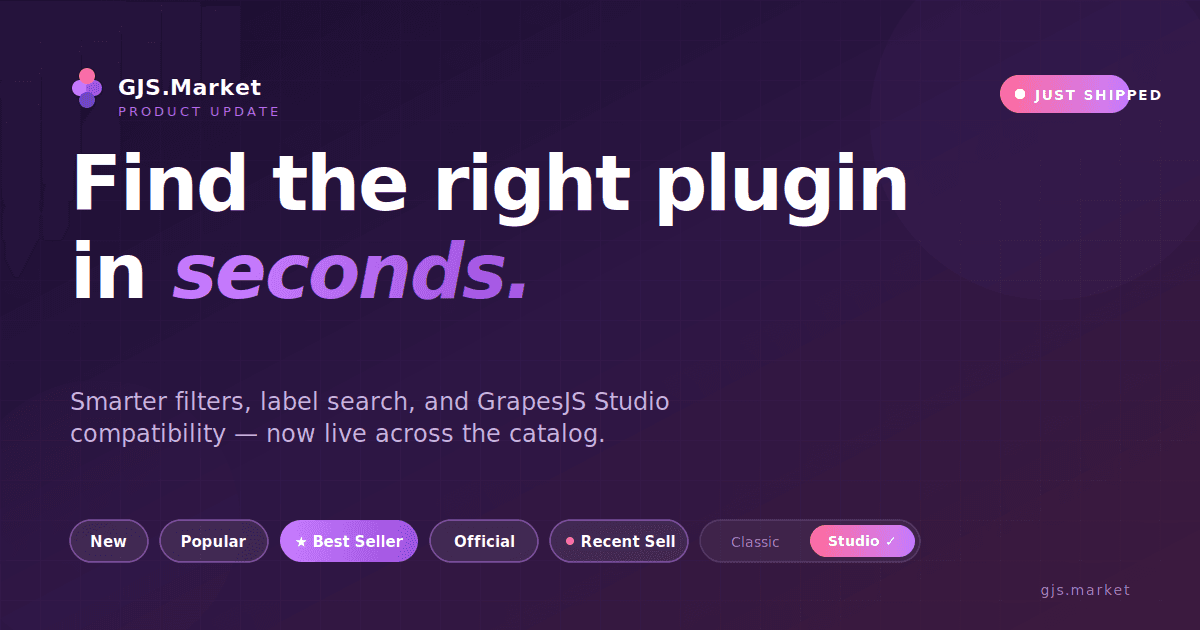 GJS.Market
PRODUCT UPDATE

JUST SHIPPED

Find the right plugin in seconds.

Smarter filters, label search, and GrapesJS Studio compatibility — now live across the catalog.

New Popular ★ Best Seller Official Recent Sell Classic Studio ✓

gjs.market